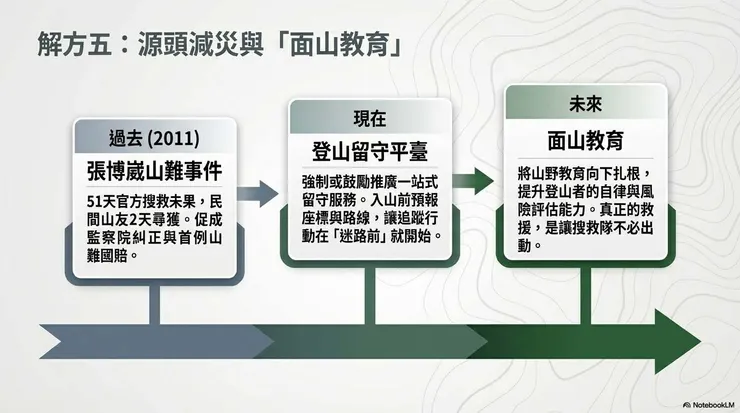 解方五：源頭減災與「面山教育」

過去 (2011)

張博崴山難事件

51天官方搜救未果，民間山友2天尋獲。促成監察院糾正與首例山難國賠。

現在

登山留守平臺

強制或鼓勵推廣一站式留守服務。入山前預報座標與路線，讓追蹤行動在「迷路前」就開始。

未來

面山教育

將山野教育向下扎根，提升登山者的自律與風險評估能力。真正的救援，是讓搜救隊不必出動。

NotebookLM